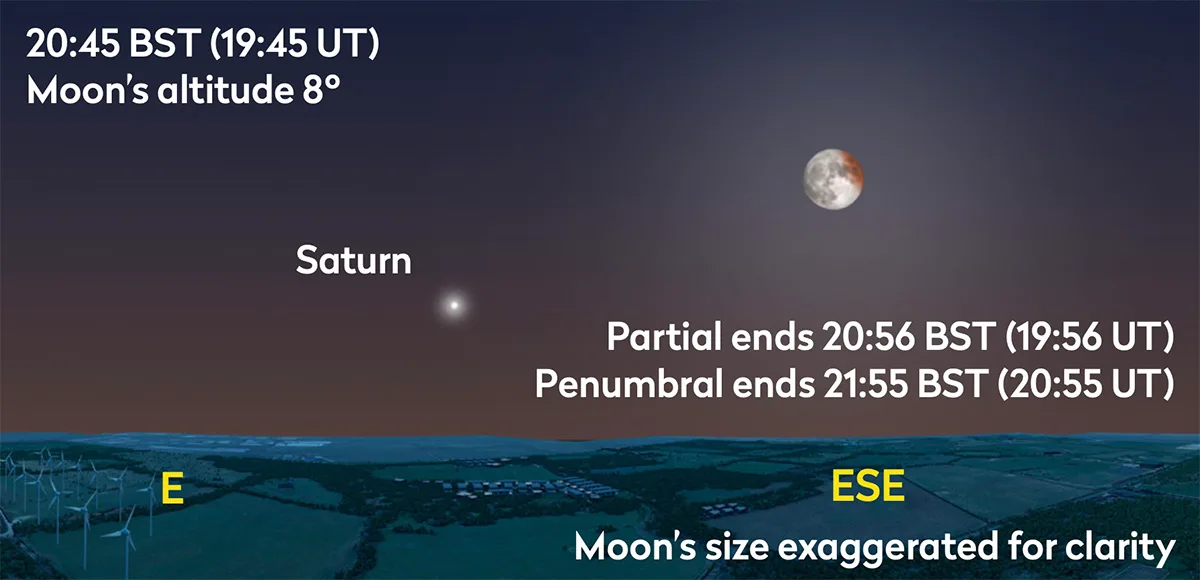 20:45 BST (19:45 UT)
Moon's altitude 8°

Saturn

Partial ends 20:56 BST (19:56 UT)
Penumbral ends 21:55 BST (20:55 UT)

E

ESE

Moon's size exaggerated for clarity